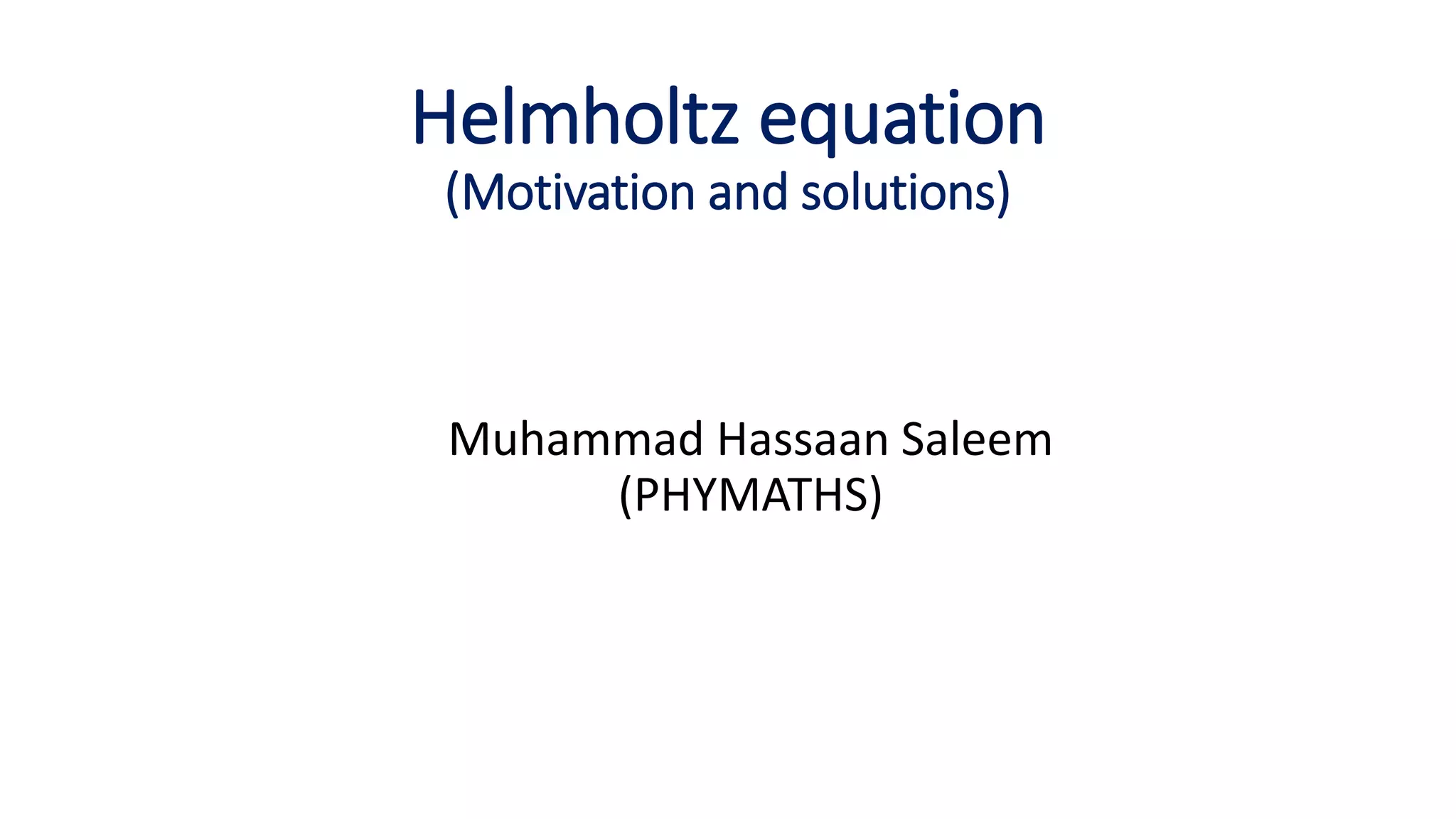 Helmholtz equation
(Motivation and solutions)

Muhammad Hassaan Saleem
(PHYMATHS)